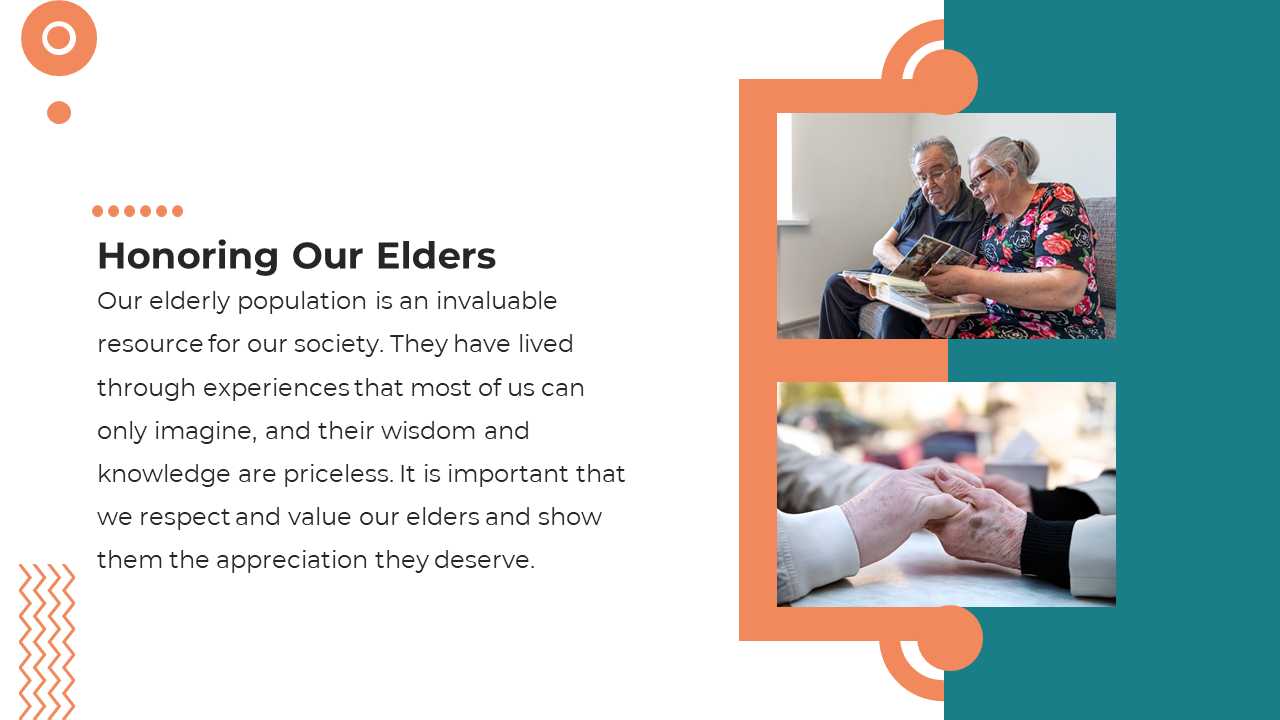 Honoring Our Elders

Our elderly population is an invaluable resource for our society. They have lived through experiences that most of us can only imagine, and their wisdom and knowledge are priceless. It is important that we respect and value our elders and show them the appreciation they deserve.